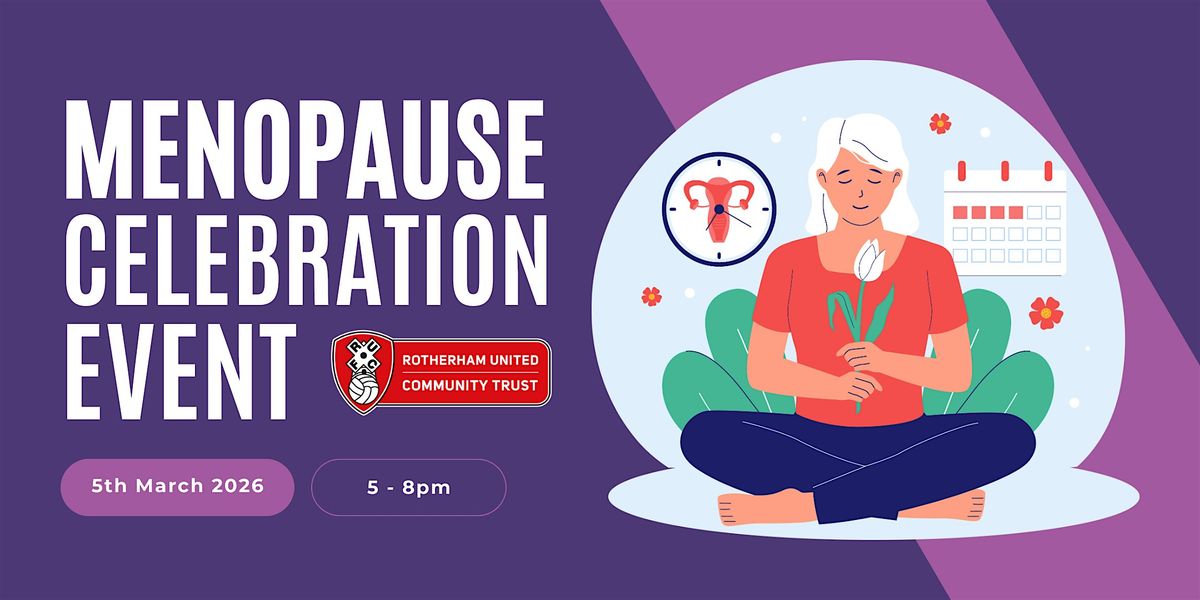 MENOPAUSE CELEBRATION EVENT

R U F C

ROTHERHAM UNITED COMMUNITY TRUST

5th March 2026

5 - 8pm